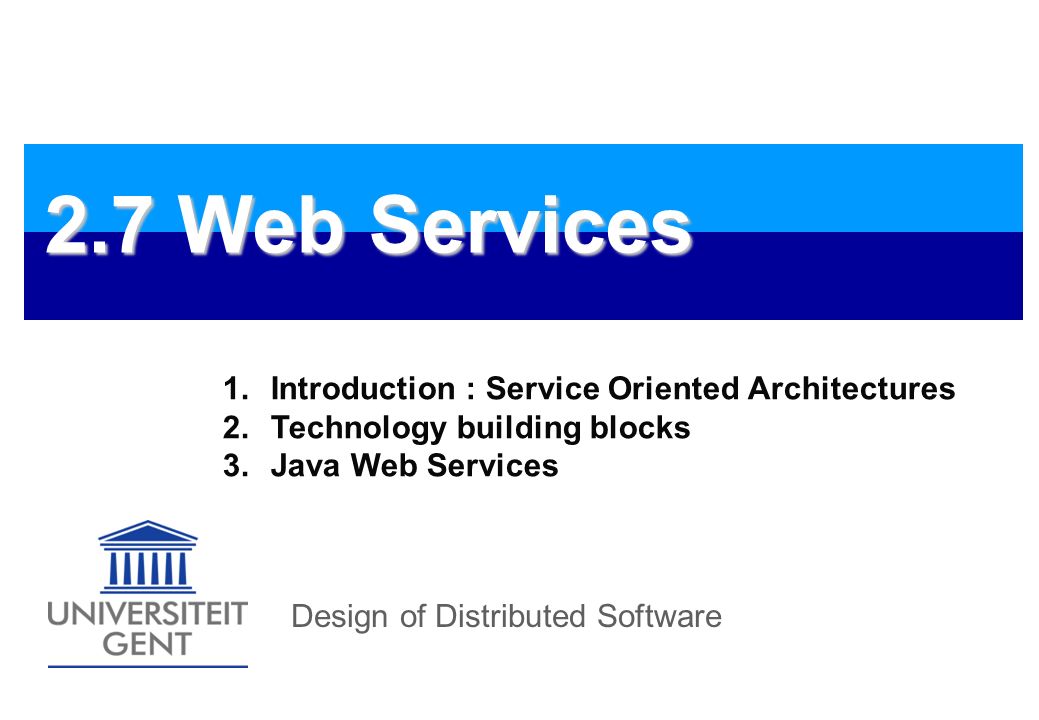 2.7 Web Services

1. Introduction : Service Oriented Architectures
2. Technology building blocks
3. Java Web Services

UNIVERSITEIT GENT

Design of Distributed Software